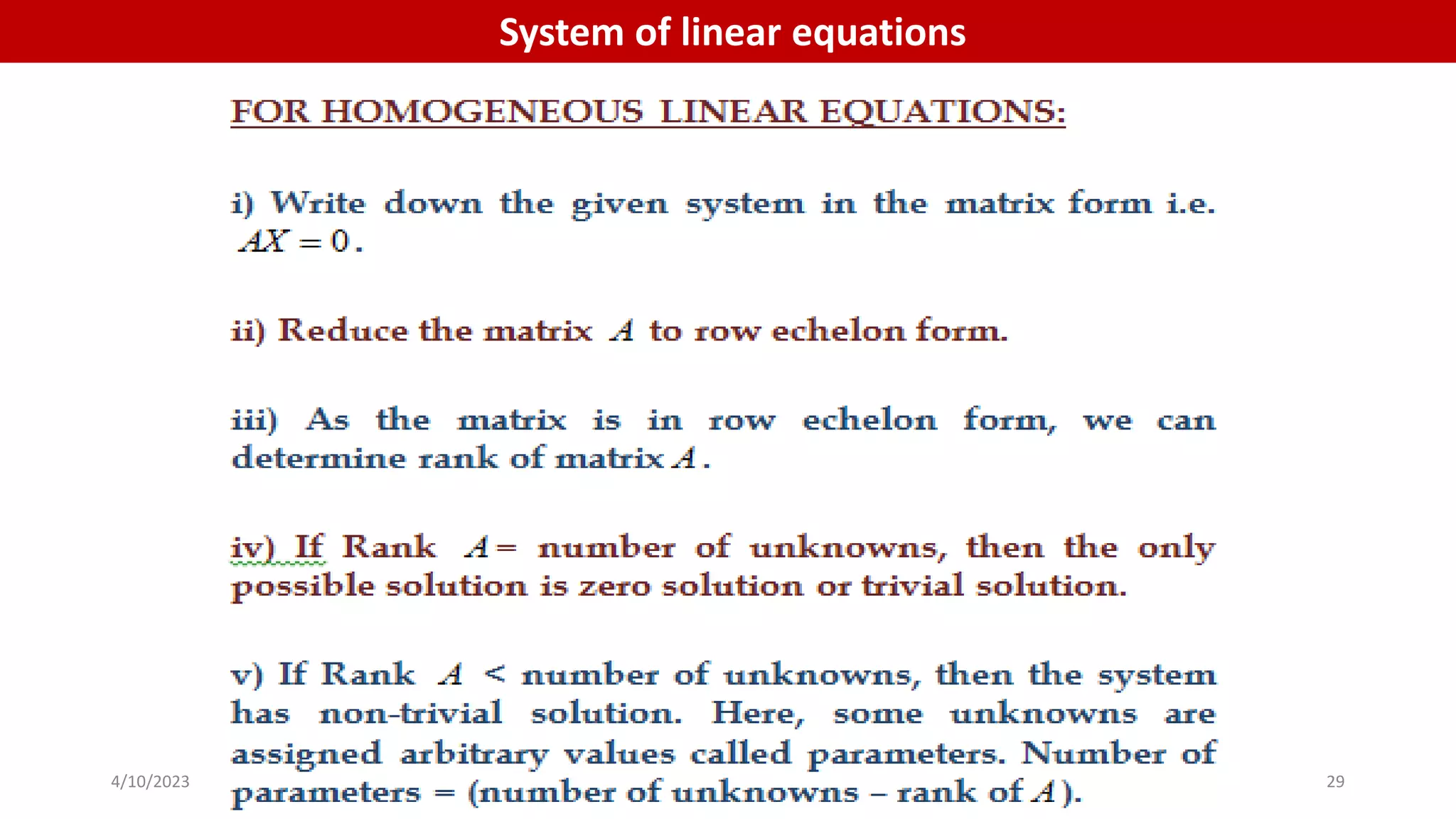 System of linear equations

FOR HOMOGENEOUS LINEAR EQUATIONS:

i) Write down the given system in the matrix form i.e. $AX = 0$.

ii) Reduce the matrix $A$ to row echelon form.

iii) As the matrix is in row echelon form, we can determine rank of matrix $A$.

iv) If Rank $A =$ number of unknowns, then the only possible solution is zero solution or trivial solution.

v) If Rank $A$ < number of unknowns, then the system has non-trivial solution. Here, some unknowns are assigned arbitrary values called parameters. Number of parameters = (number of unknowns – rank of $A$).

4/10/2023

29